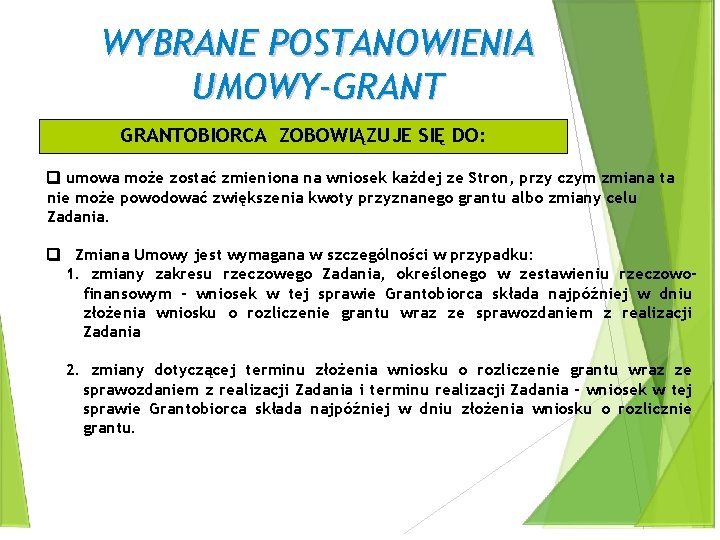 WYBRANE POSTANOWIENIA UMOWY-GRANT

GRANTOBIORCA ZOBOWIĄZUJE SIĘ DO:

❑ umowa może zostać zmieniona na wniosek każdej ze Stron, przy czym zmiana ta nie może powodować zwiększenia kwoty przyznanego grantu albo zmiany celu Zadania.

❑ Zmiana Umowy jest wymagana w szczególności w przypadku:
1. zmiany zakresu rzeczowego Zadania, określonego w zestawieniu rzeczowo-finansowym – wniosek w tej sprawie Grantobiorca składa najpóźniej w dniu złożenia wniosku o rozliczenie grantu wraz ze sprawozdaniem z realizacji Zadania

2. zmiany dotyczącej terminu złożenia wniosku o rozliczenie grantu wraz ze sprawozdaniem z realizacji Zadania i terminu realizacji Zadania – wniosek w tej sprawie Grantobiorca składa najpóźniej w dniu złożenia wniosku o rozlicznie grantu.